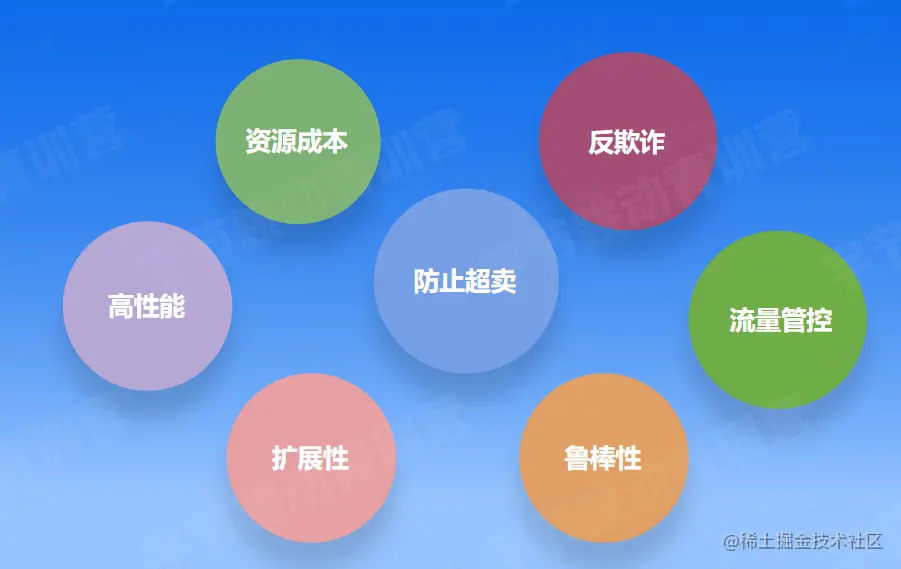 资源成本

反欺诈

高性能

防止超卖

流量管控

扩展性

鲁棒性

@稀土掘金技术社区